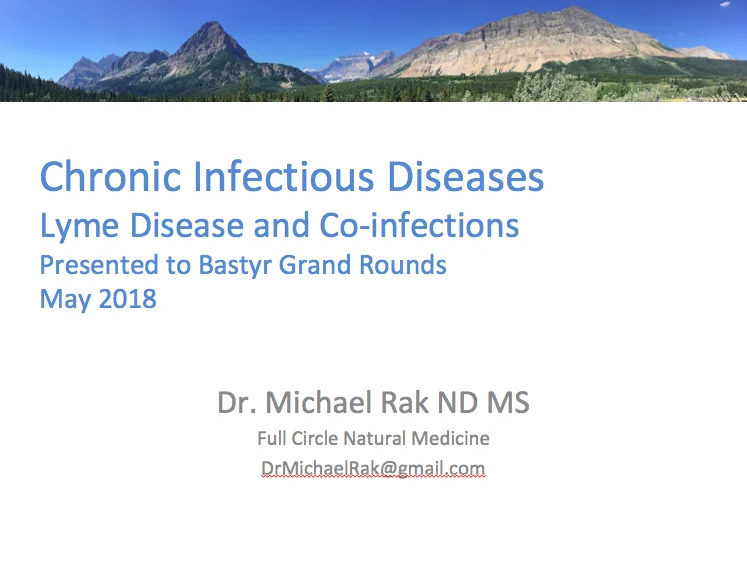 Chronic Infectious Diseases
Lyme Disease and Co-infections
Presented to Bastyr Grand Rounds
May 2018

Dr. Michael Rak ND MS
Full Circle Natural Medicine
DrMichaelRak@gmail.com